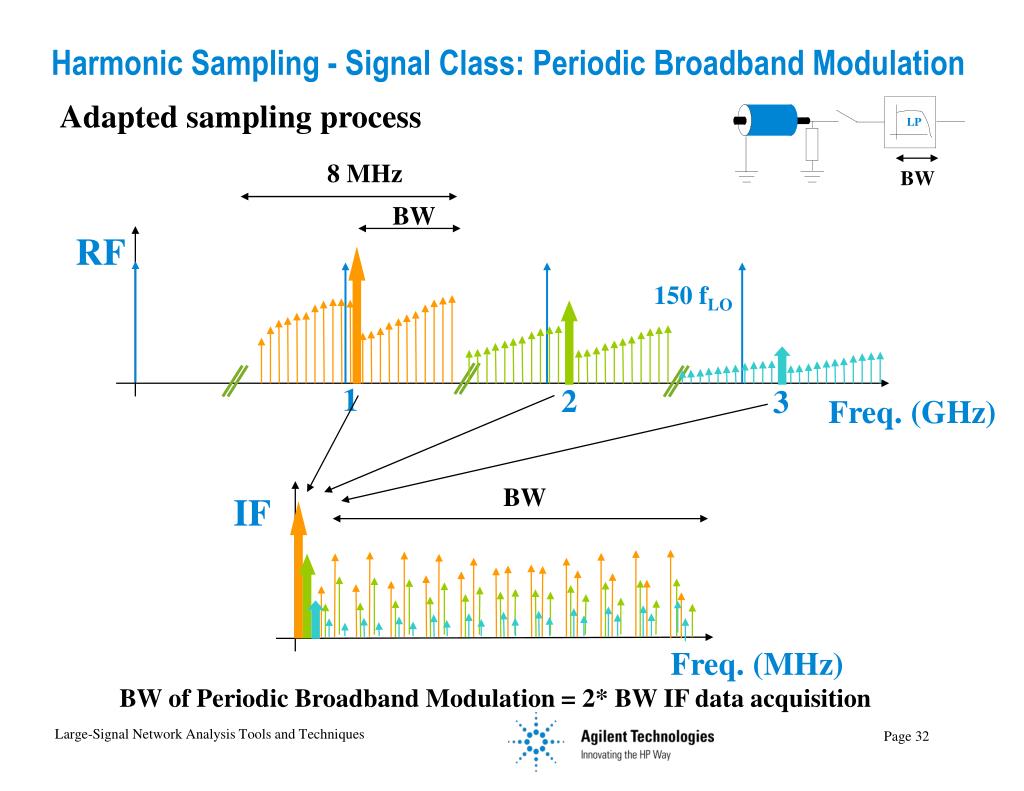 Harmonic Sampling - Signal Class: Periodic Broadband Modulation

Adapted sampling process

LP

BW

8 MHz

BW

RF

150 $f_{LO}$

1

2

3

Freq. (GHz)

IF

BW

Freq. (MHz)

BW of Periodic Broadband Modulation = 2* BW IF data acquisition

Large-Signal Network Analysis Tools and Techniques

Agilent Technologies
Innovating the HP Way

Page 32